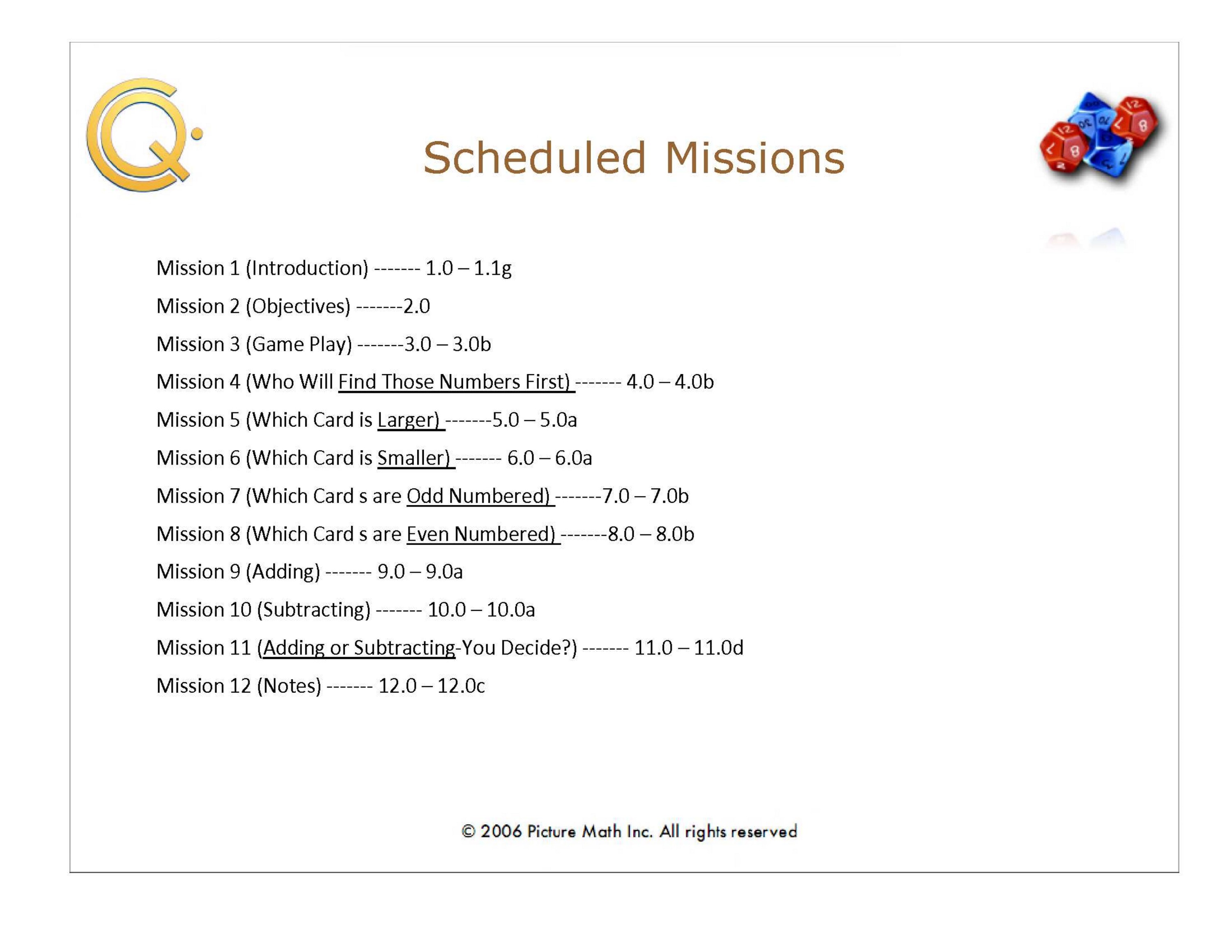 Scheduled Missions

Mission 1 (Introduction) ------- 1.0 – 1.1g

Mission 2 (Objectives) -------2.0

Mission 3 (Game Play) -------3.0 – 3.0b

Mission 4 (Who Will Find Those Numbers First) ------- 4.0 – 4.0b

Mission 5 (Which Card is Larger) -------5.0 – 5.0a

Mission 6 (Which Card is Smaller) ------- 6.0 – 6.0a

Mission 7 (Which Card s are Odd Numbered) -------7.0 – 7.0b

Mission 8 (Which Card s are Even Numbered) -------8.0 – 8.0b

Mission 9 (Adding) ------- 9.0 – 9.0a

Mission 10 (Subtracting) ------- 10.0 – 10.0a

Mission 11 (Adding or Subtracting-You Decide?) ------- 11.0 – 11.0d

Mission 12 (Notes) ------- 12.0 – 12.0c

© 2006 Picture Math Inc. All rights reserved